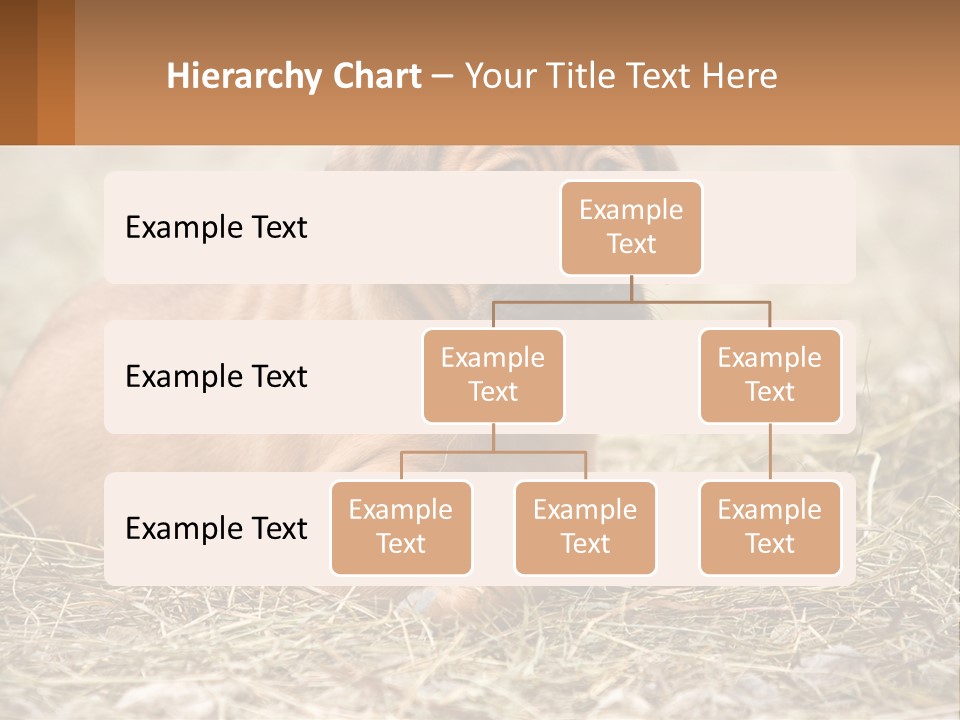 Hierarchy Chart – Your Title Text Here

Example Text

Example Text

Example Text

Example Text

Example Text

Example Text

Example Text

Example Text

Example Text